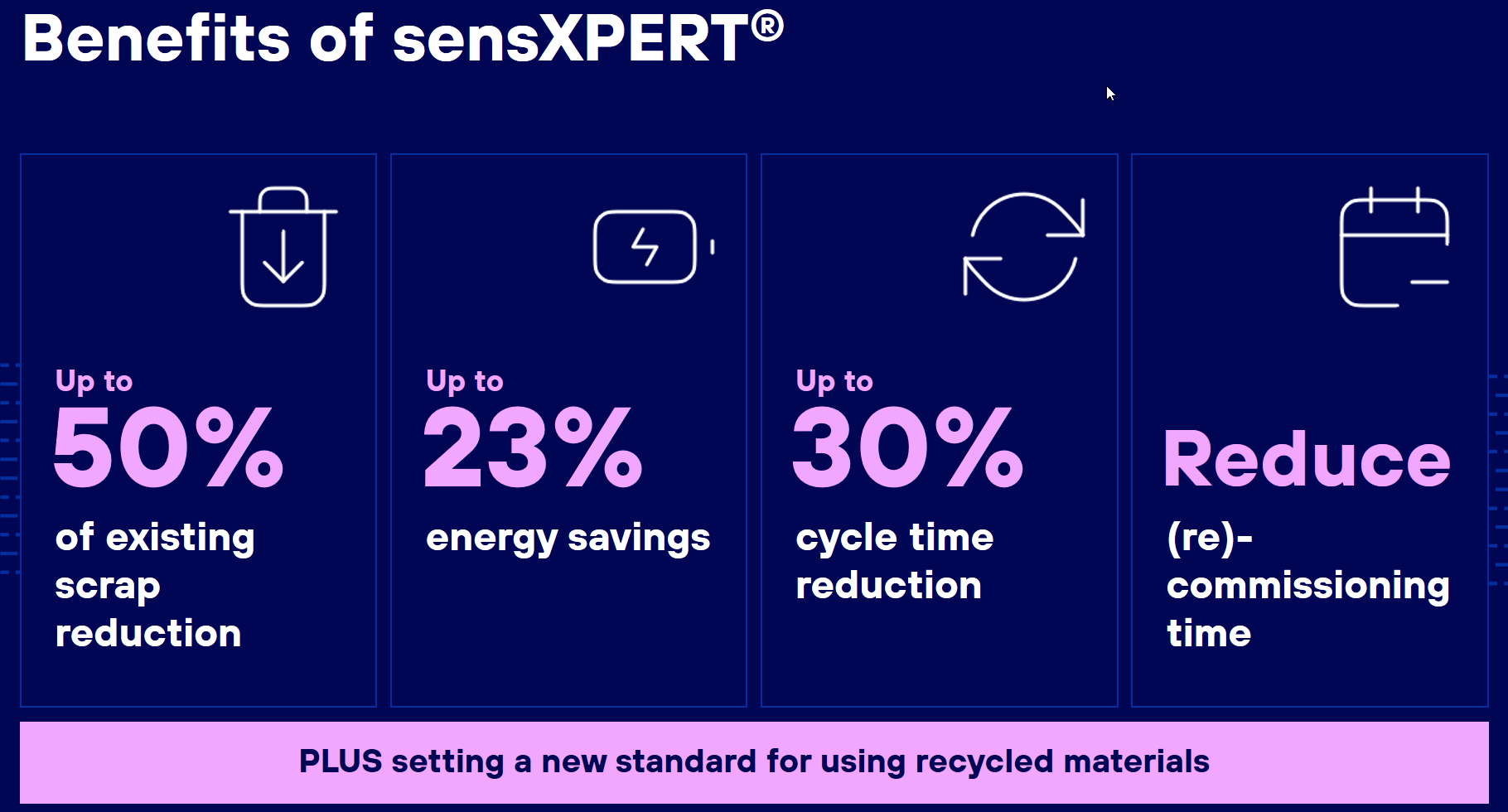 Benefits of sensXPERT®

Up to
50%
of existing scrap reduction

Up to
23%
energy savings

Up to
30%
cycle time reduction

Reduce
(re)-commissioning time

PLUS setting a new standard for using recycled materials